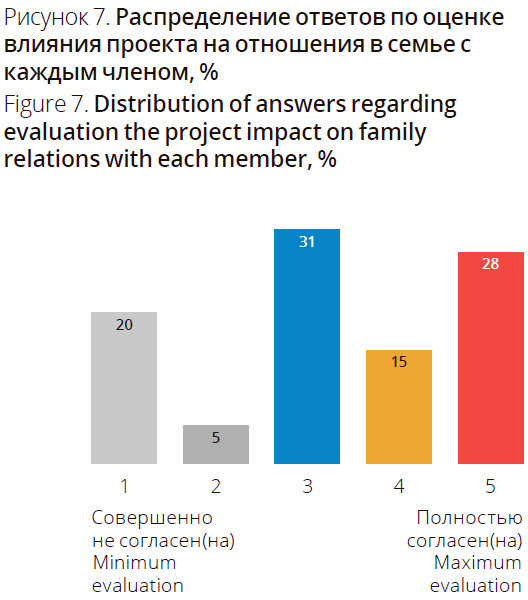 Рисунок 7. Распределение ответов по оценке влияния проекта на отношения в семье с каждым членом, %
Figure 7. Distribution of answers regarding evaluation the project impact on family relations with each member, %

20
5
31
15
28

1
2
3
4
5

Совершенно не согласен(на)
Minimum evaluation

Полностью согласен(на)
Maximum evaluation